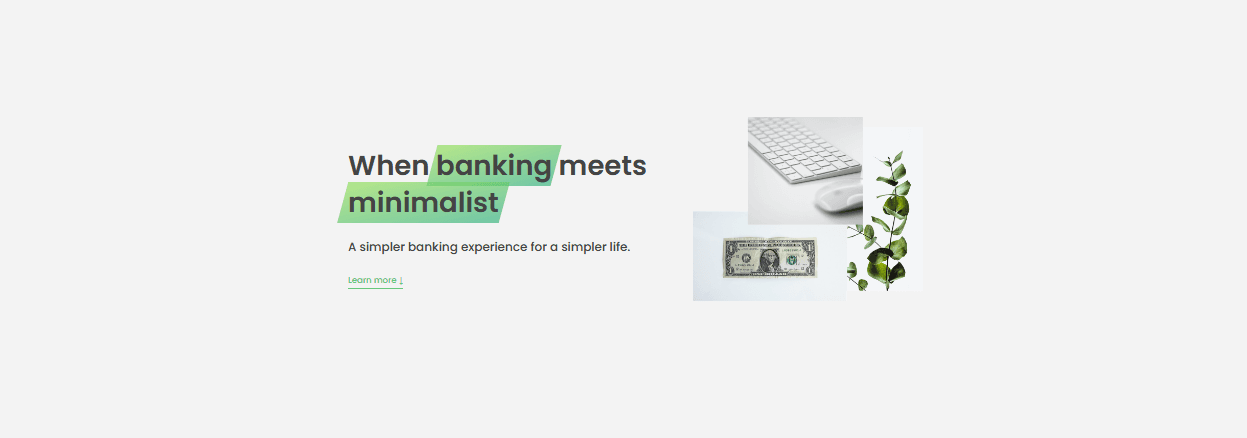 When banking meets minimalist

A simpler banking experience for a simpler life.

Learn more ↓